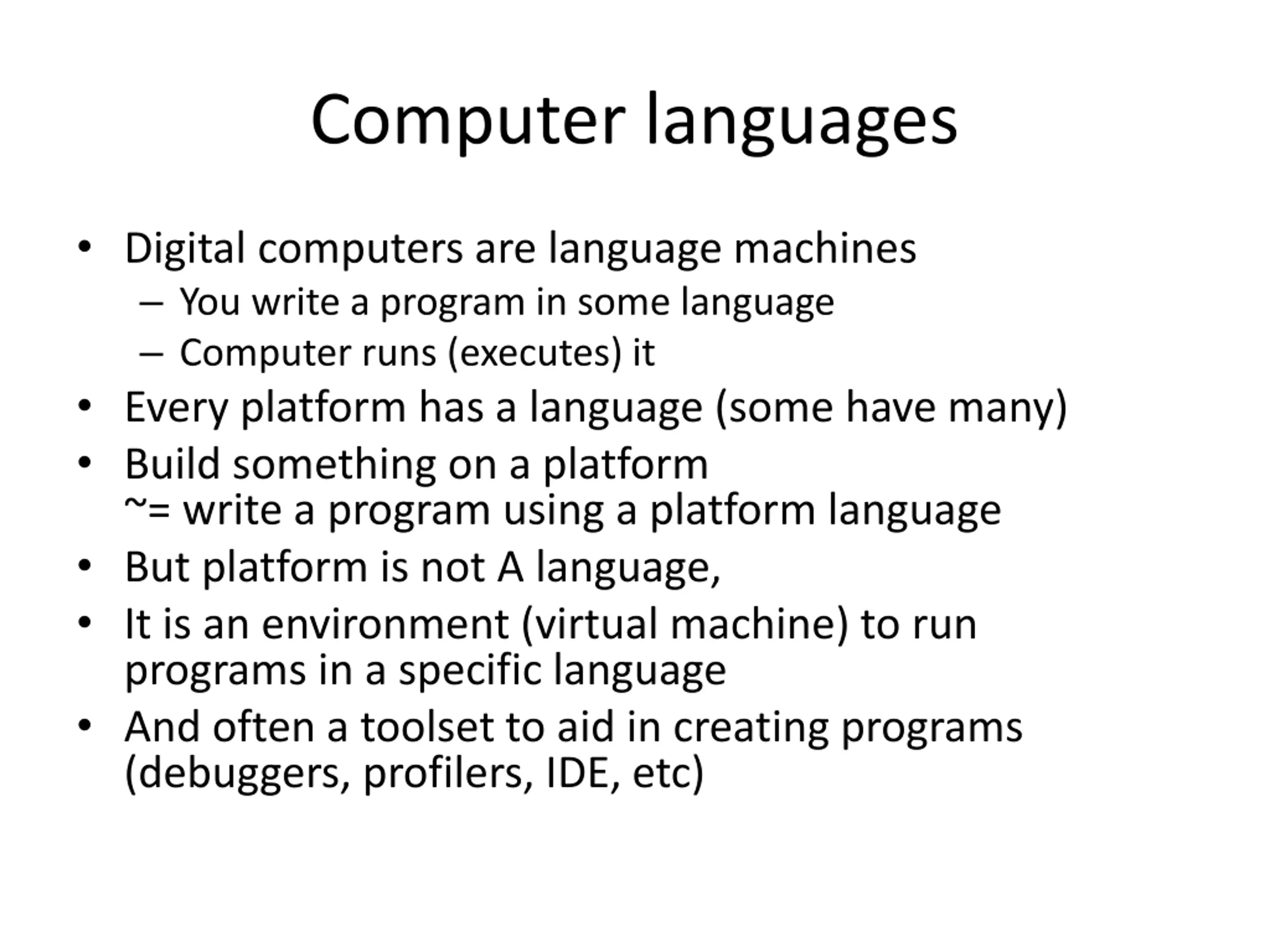 Computer languages

• Digital computers are language machines
  – You write a program in some language
  – Computer runs (executes) it
• Every platform has a language (some have many)
• Build something on a platform
~= write a program using a platform language
• But platform is not A language,
• It is an environment (virtual machine) to run programs in a specific language
• And often a toolset to aid in creating programs (debuggers, profilers, IDE, etc)